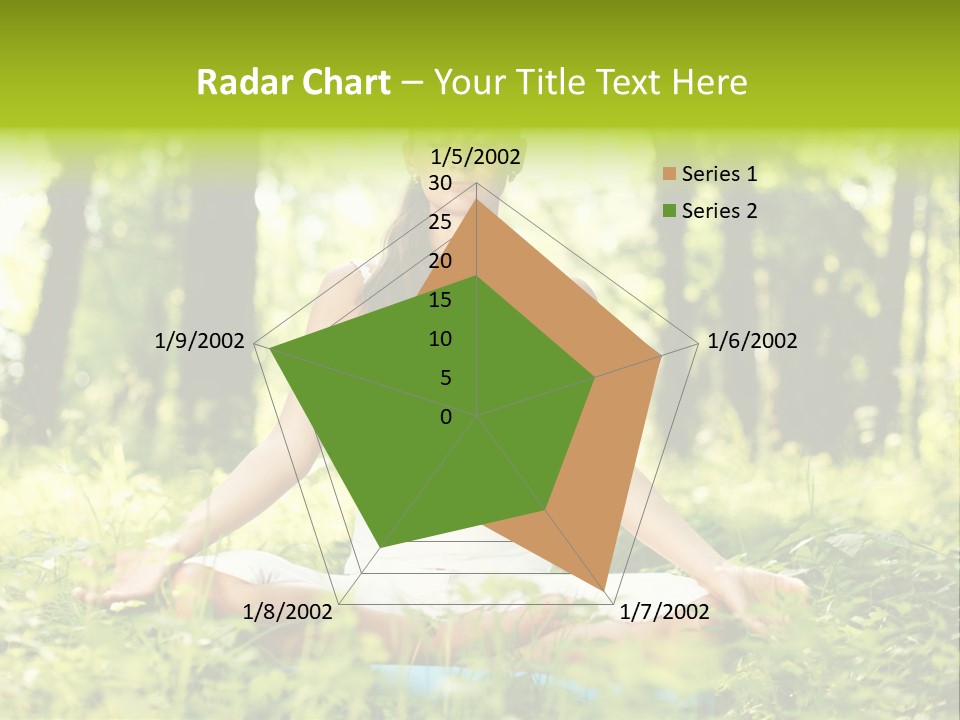 Radar Chart – Your Title Text Here

1/5/2002
30
25
20
15
10
5
0
1/6/2002
1/7/2002
1/8/2002
1/9/2002

Series 1
Series 2